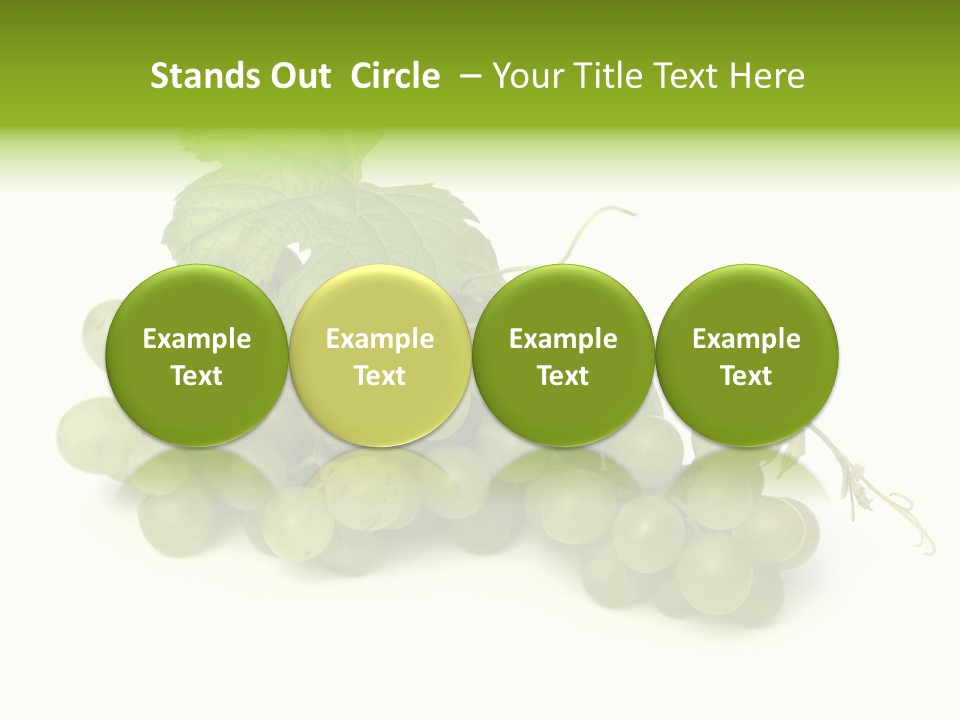 Stands Out Circle – Your Title Text Here

Example Text

Example Text

Example Text

Example Text